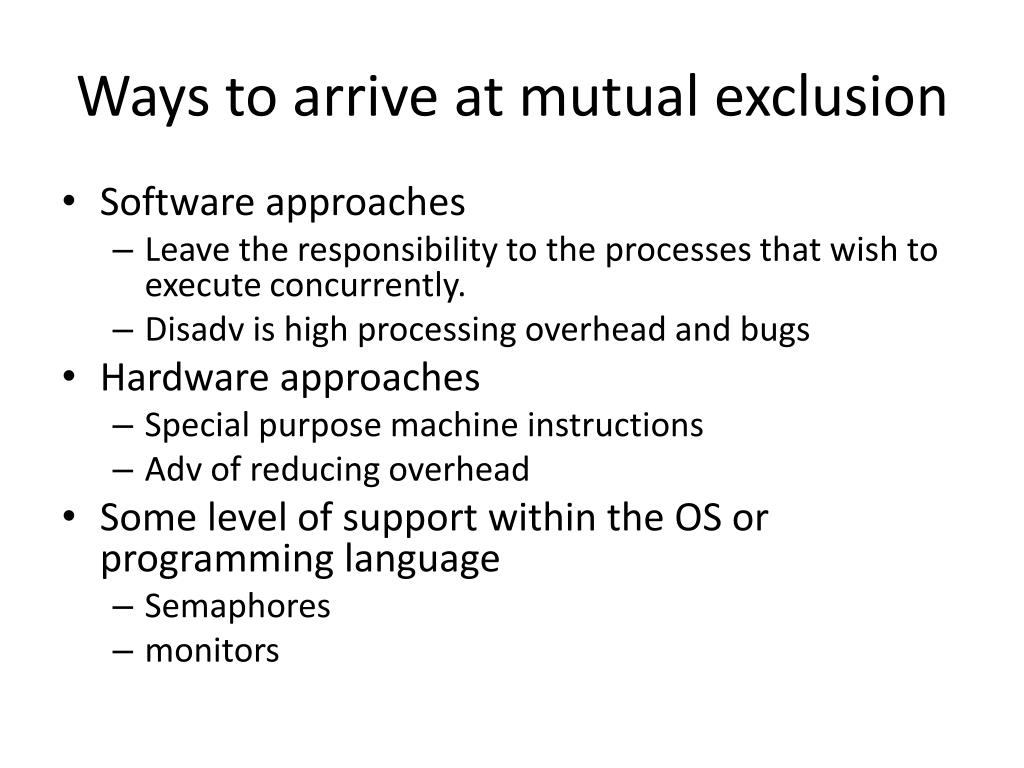 Ways to arrive at mutual exclusion

• Software approaches
– Leave the responsibility to the processes that wish to execute concurrently.
– Disadv is high processing overhead and bugs
• Hardware approaches
– Special purpose machine instructions
– Adv of reducing overhead
• Some level of support within the OS or programming language
– Semaphores
– monitors